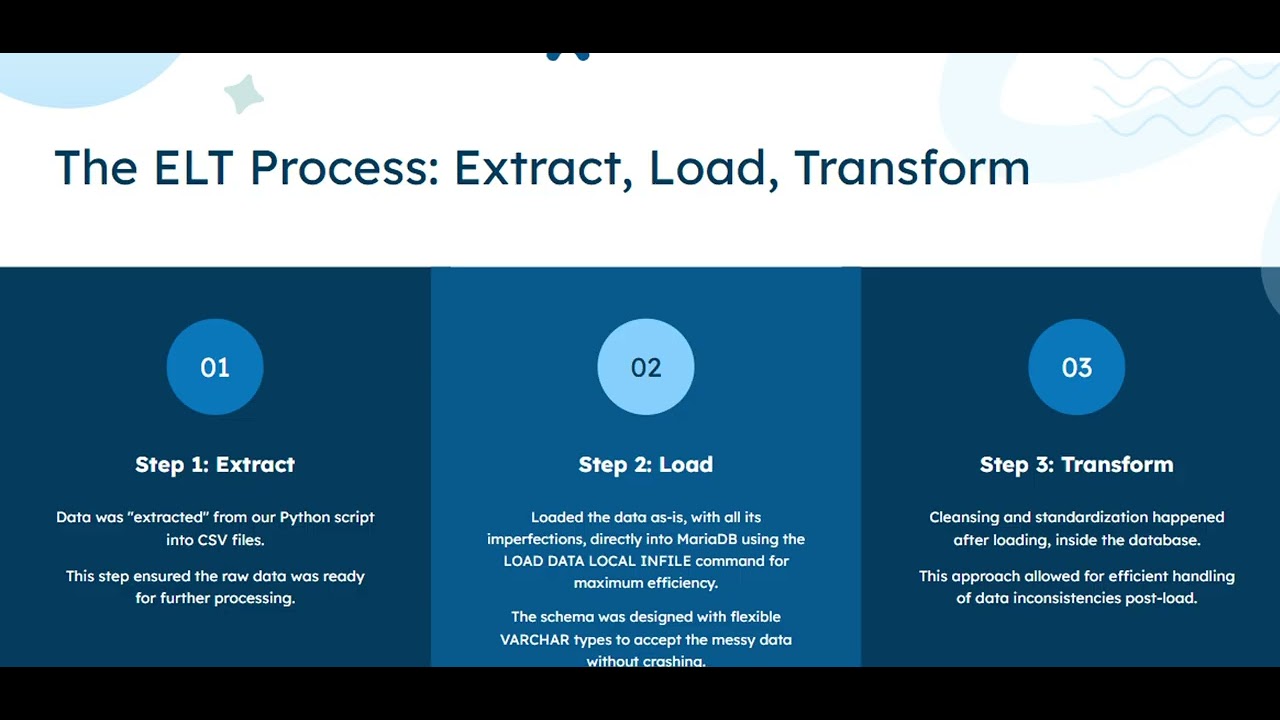 The ELT Process: Extract, Load, Transform

01

Step 1: Extract

Data was "extracted" from our Python script into CSV files.

This step ensured the raw data was ready for further processing.

02

Step 2: Load

Loaded the data as-is, with all its imperfections, directly into MariaDB using the LOAD DATA LOCAL INFILE command for maximum efficiency.

The schema was designed with flexible VARCHAR types to accept the messy data without crashing.

03

Step 3: Transform

Cleansing and standardization happened after loading, inside the database.

This approach allowed for efficient handling of data inconsistencies post-load.